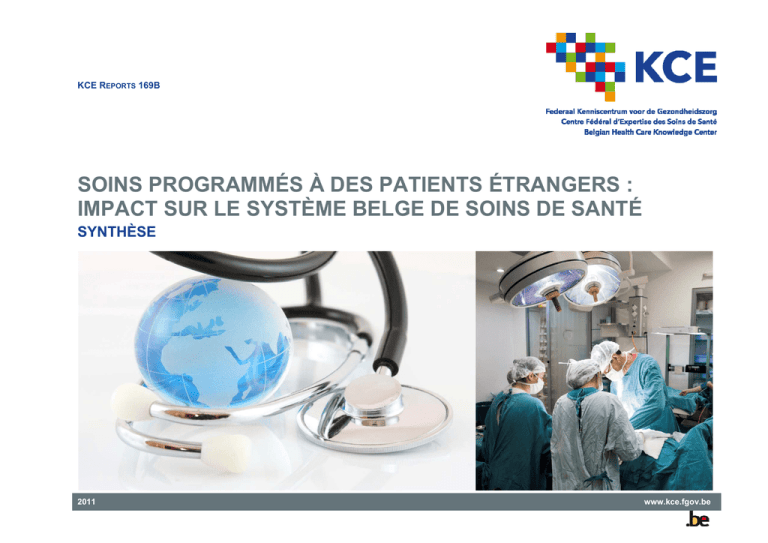 KCE REPORTS 169B

KCE

Federaal Kenniscentrum voor de Gezondheidszorg
Centre Fédéral d'Expertise des Soins de Santé
Belgian Health Care Knowledge Center

SOINS PROGRAMMÉS À DES PATIENTS ÉTRANGERS : IMPACT SUR LE SYSTÈME BELGE DE SOINS DE SANTÉ

SYNTHÈSE

2011

www.kce.fgov.be

.be